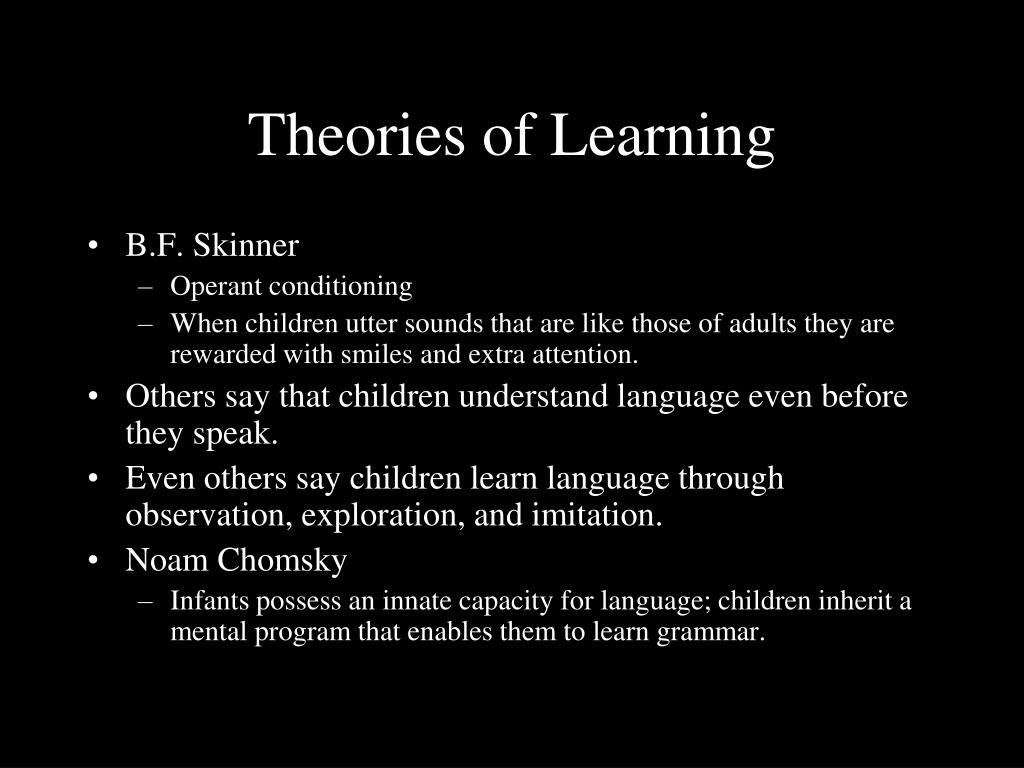 Theories of Learning

• B.F. Skinner
  – Operant conditioning
  – When children utter sounds that are like those of adults they are rewarded with smiles and extra attention.
• Others say that children understand language even before they speak.
• Even others say children learn language through observation, exploration, and imitation.
• Noam Chomsky
  – Infants possess an innate capacity for language; children inherit a mental program that enables them to learn grammar.